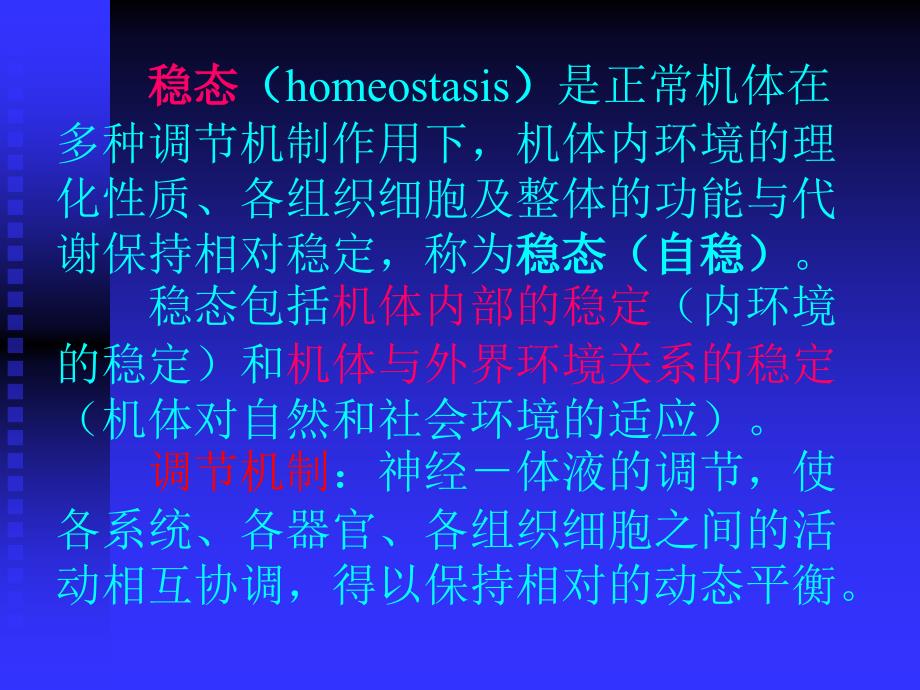 稳态（homeostasis）是正常机体在多种调节机制作用下，机体内环境的理化性质、各组织细胞及整体的功能与代谢保持相对稳定，称为稳态（自稳）。

稳态包括机体内部的稳定（内环境的稳定）和机体与外界环境关系的稳定（机体对自然和社会环境的适应）。

调节机制：神经－体液的调节，使各系统、各器官、各组织细胞之间的活动相互协调，得以保持相对的动态平衡。